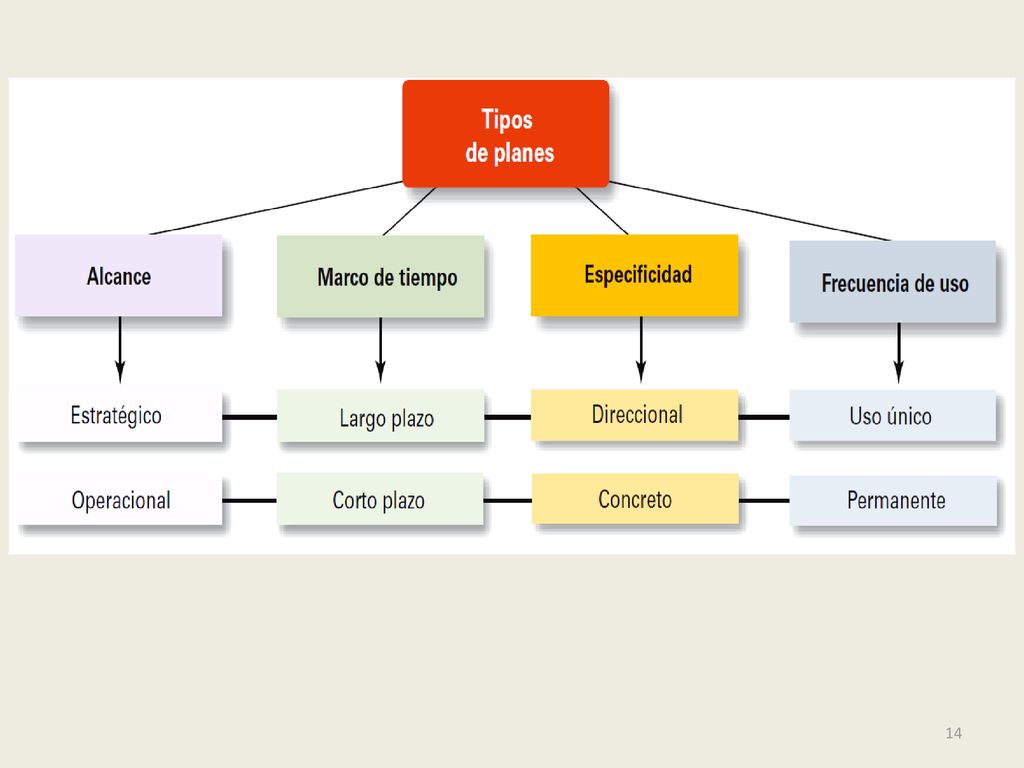 Tipos de planes

Alcance

Marco de tiempo

Especificidad

Frecuencia de uso

Estratégico

Largo plazo

Direccional

Uso único

Operacional

Corto plazo

Concreto

Permanente

14